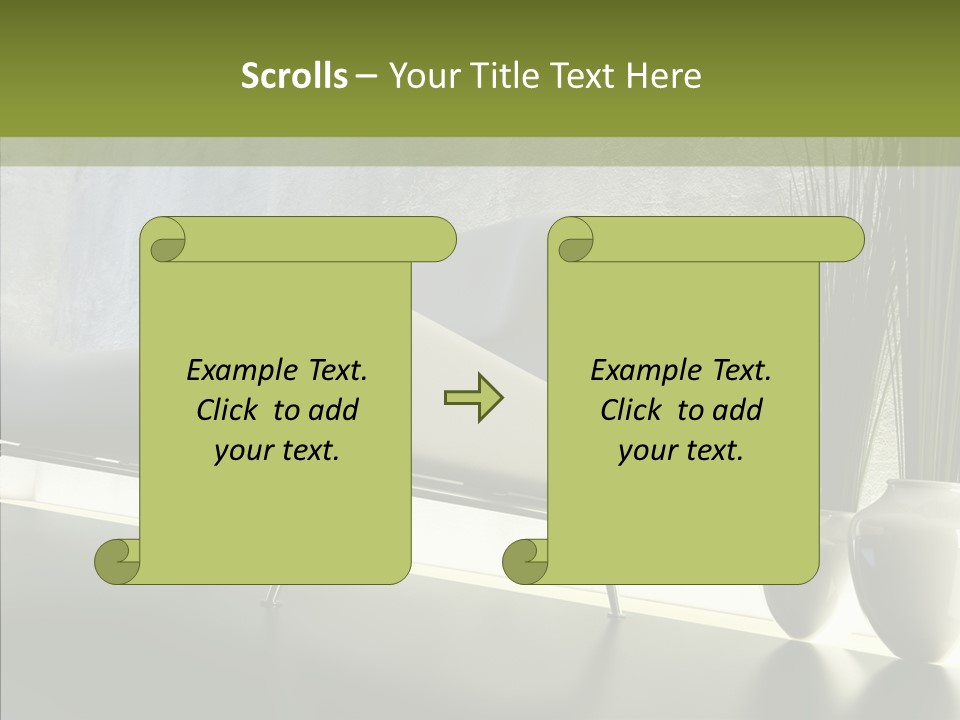 Scrolls – Your Title Text Here

Example Text.
Click to add
your text.

Example Text.
Click to add
your text.